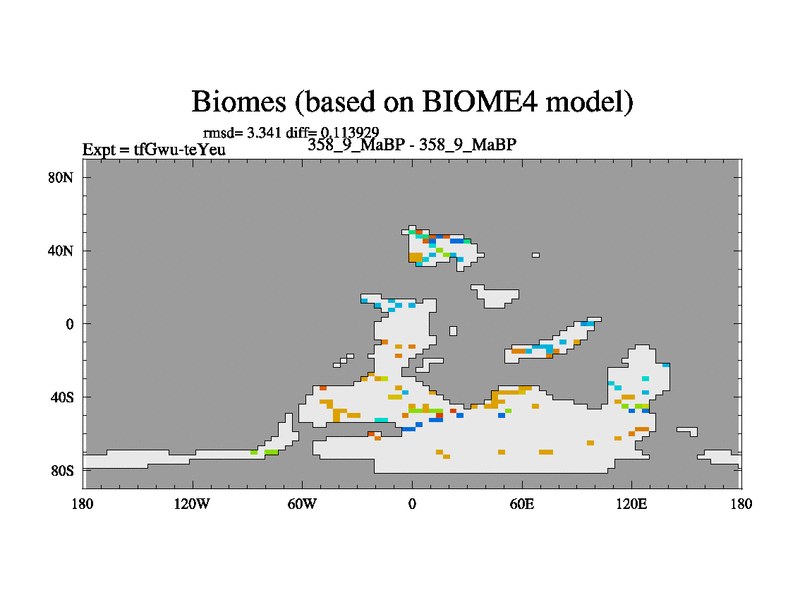 Biomes (based on BIOME4 model)

rmsd= 3.341 diff= 0.113929

Expt = tfGwu-teYeu

358_9_MaBP - 358_9_MaBP

80N

40N

0

40S

80S

180

120W

60W

0

60E

120E

180